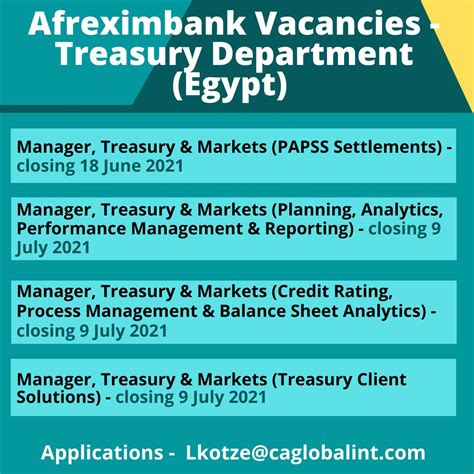 Afreximbank Vacancies - Treasury Department (Egypt)

Manager, Treasury & Markets (PAPSS Settlements) - closing 18 June 2021

Manager, Treasury & Markets (Planning, Analytics, Performance Management & Reporting) - closing 9 July 2021

Manager, Treasury & Markets (Credit Rating, Process Management & Balance Sheet Analytics) - closing 9 July 2021

Manager, Treasury & Markets (Treasury Client Solutions) - closing 9 July 2021

Applications - Lkotze@caglobalint.com